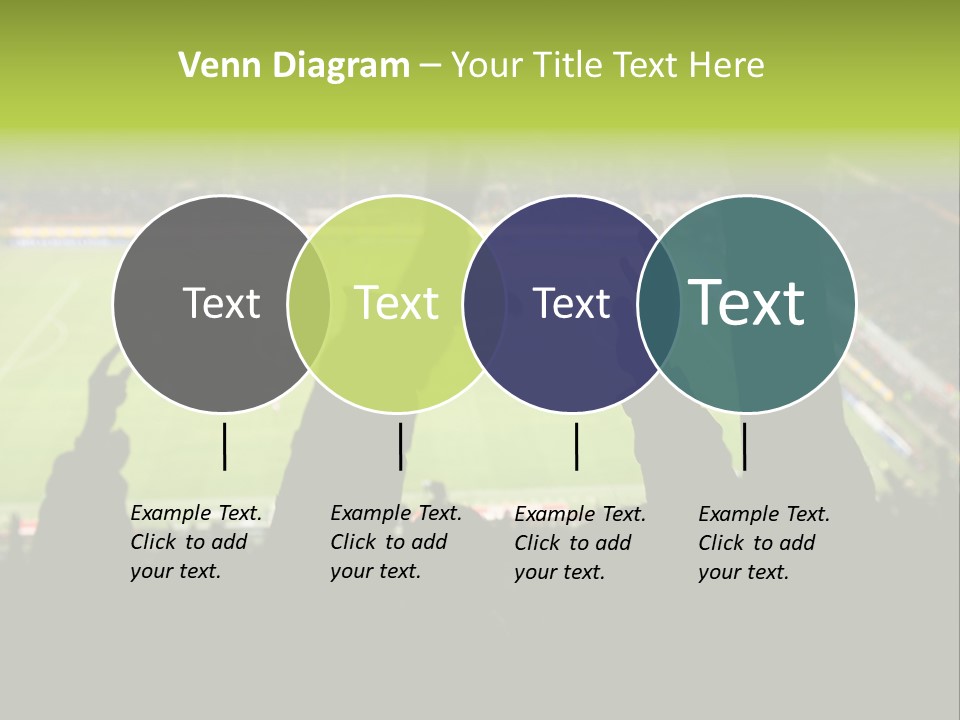 Venn Diagram – Your Title Text Here

Text

Text

Text

Text

Example Text. Click to add your text.

Example Text. Click to add your text.

Example Text. Click to add your text.

Example Text. Click to add your text.